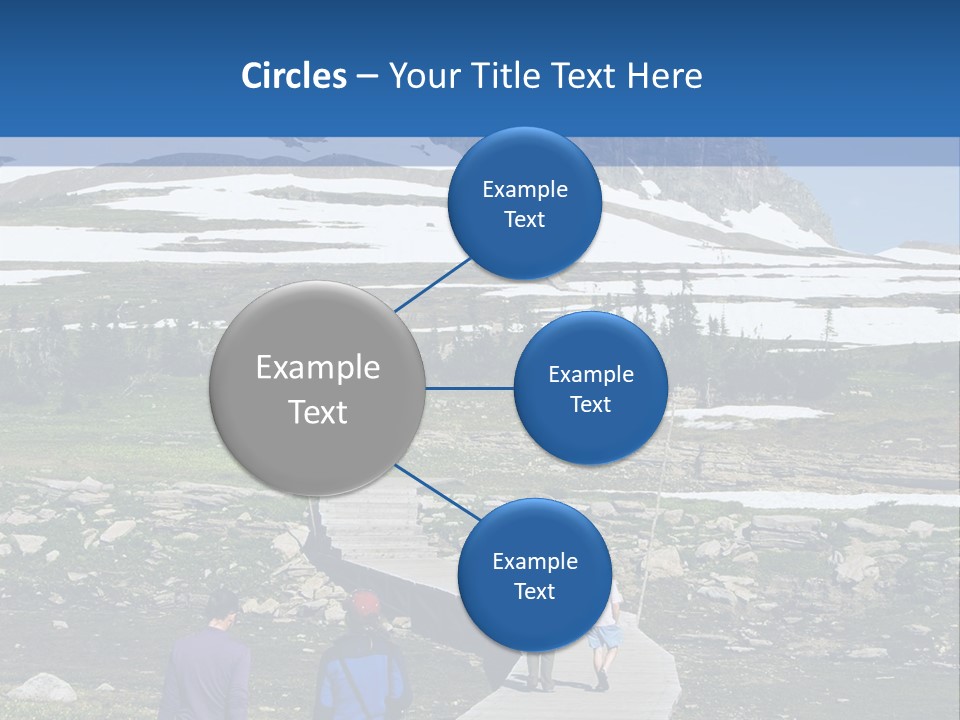 Circles – Your Title Text Here

Example Text

Example Text

Example Text

Example Text